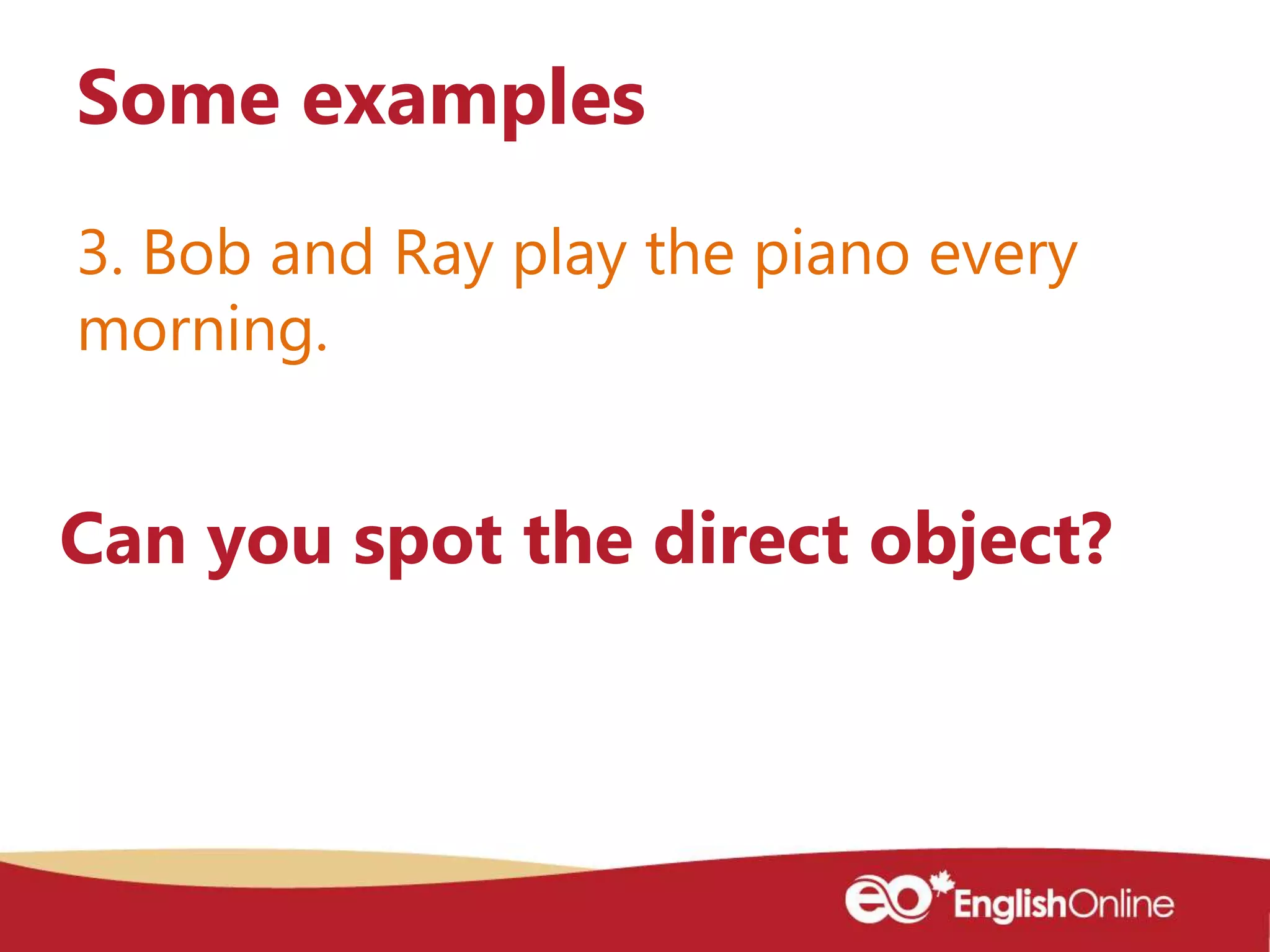 Some examples

3. Bob and Ray play the piano every morning.

Can you spot the direct object?

eo EnglishOnline